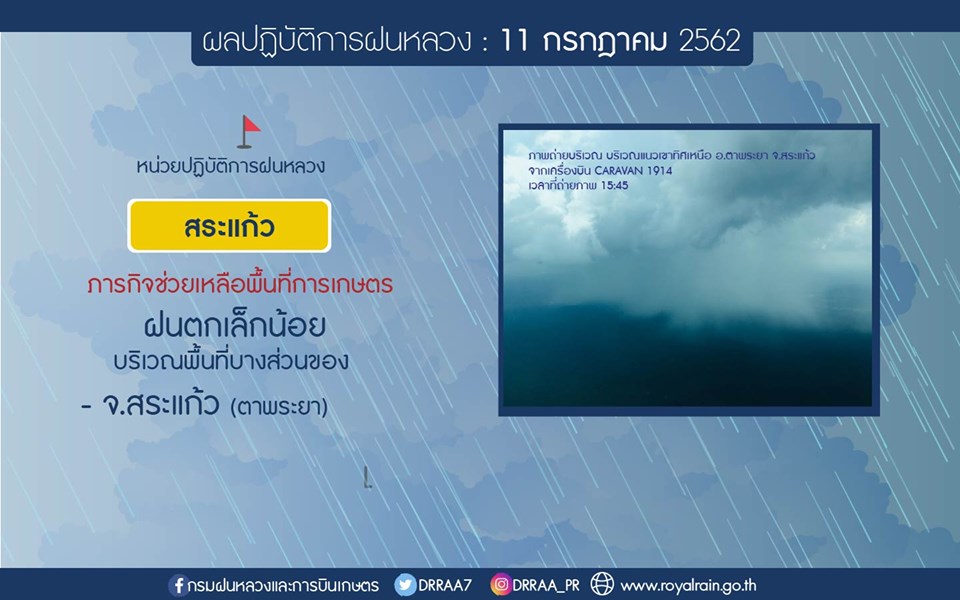 ผลปฏิบัติการฝนหลวง : 11 กรกฎาคม 2562

หน่วยปฏิบัติการฝนหลวง

สระแก้ว

ภารกิจช่วยเหลือพื้นที่การเกษตร

ฝนตกเล็กน้อย
บริเวณพื้นที่บางส่วนของ
- จ.สระแก้ว (ตาพระยา)

ภาพถ่ายบริเวณ บริเวณแนวเขาทิศเหนือ อ.ตาพระยา จ.สระแก้ว
จากเครื่องบิน CARAVAN 1914
เวลาที่ถ่ายภาพ 15:45

กรมฝนหลวงและการบินเกษตร DRRAA7 DRRAA_PR www.royalrain.go.th